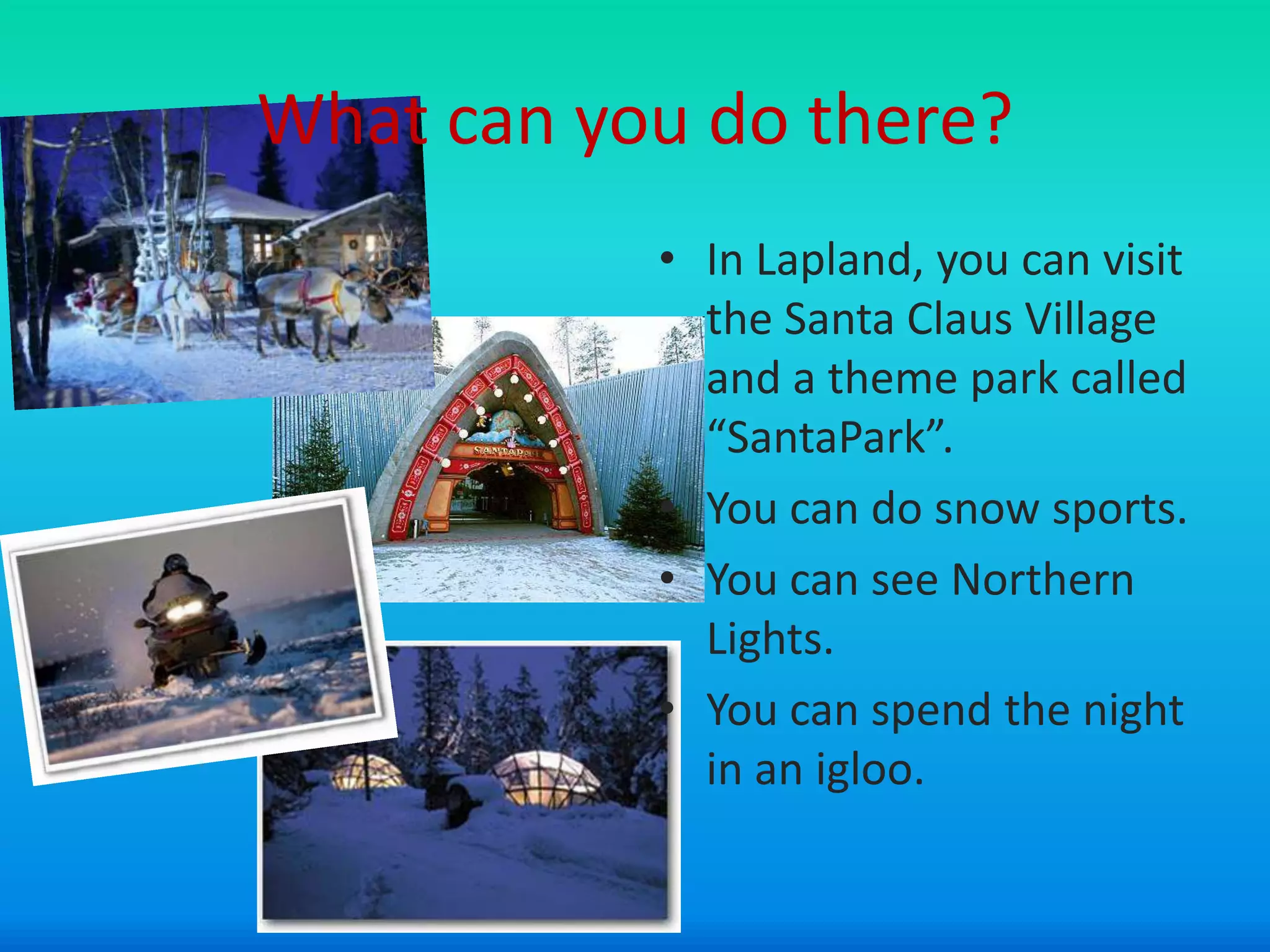 What can you do there?

• In Lapland, you can visit the Santa Claus Village and a theme park called “SantaPark”.

You can do snow sports.

• You can see Northern Lights.

• You can spend the night in an igloo.

SANTAPARK